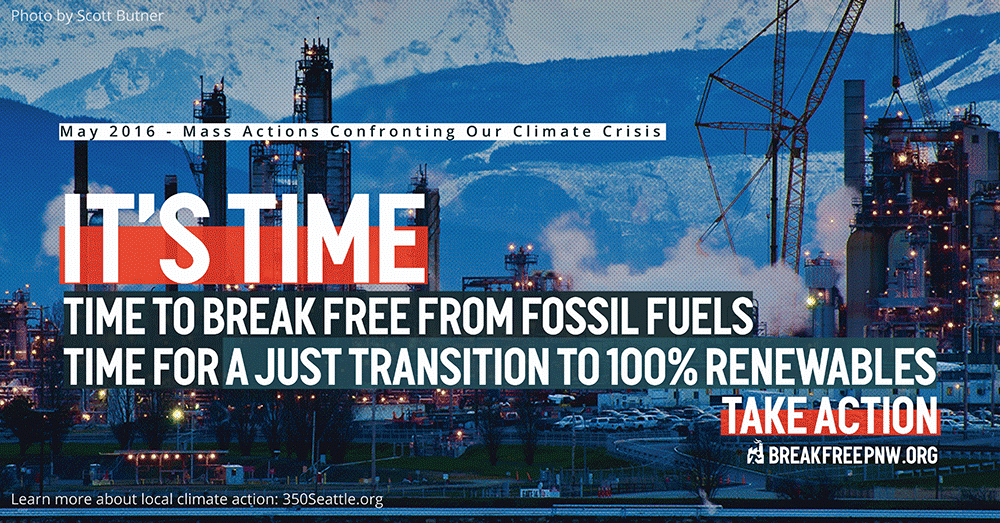 Photo by Scott Butner

May 2016 - Mass Actions Confronting Our Climate Crisis

IT'S TIME

TIME TO BREAK FREE FROM FOSSIL FUELS

TIME FOR A JUST TRANSITION TO 100% RENEWABLES

TAKE ACTION

BREAKFREEPNW.ORG

Learn more about local climate action: 350Seattle.org